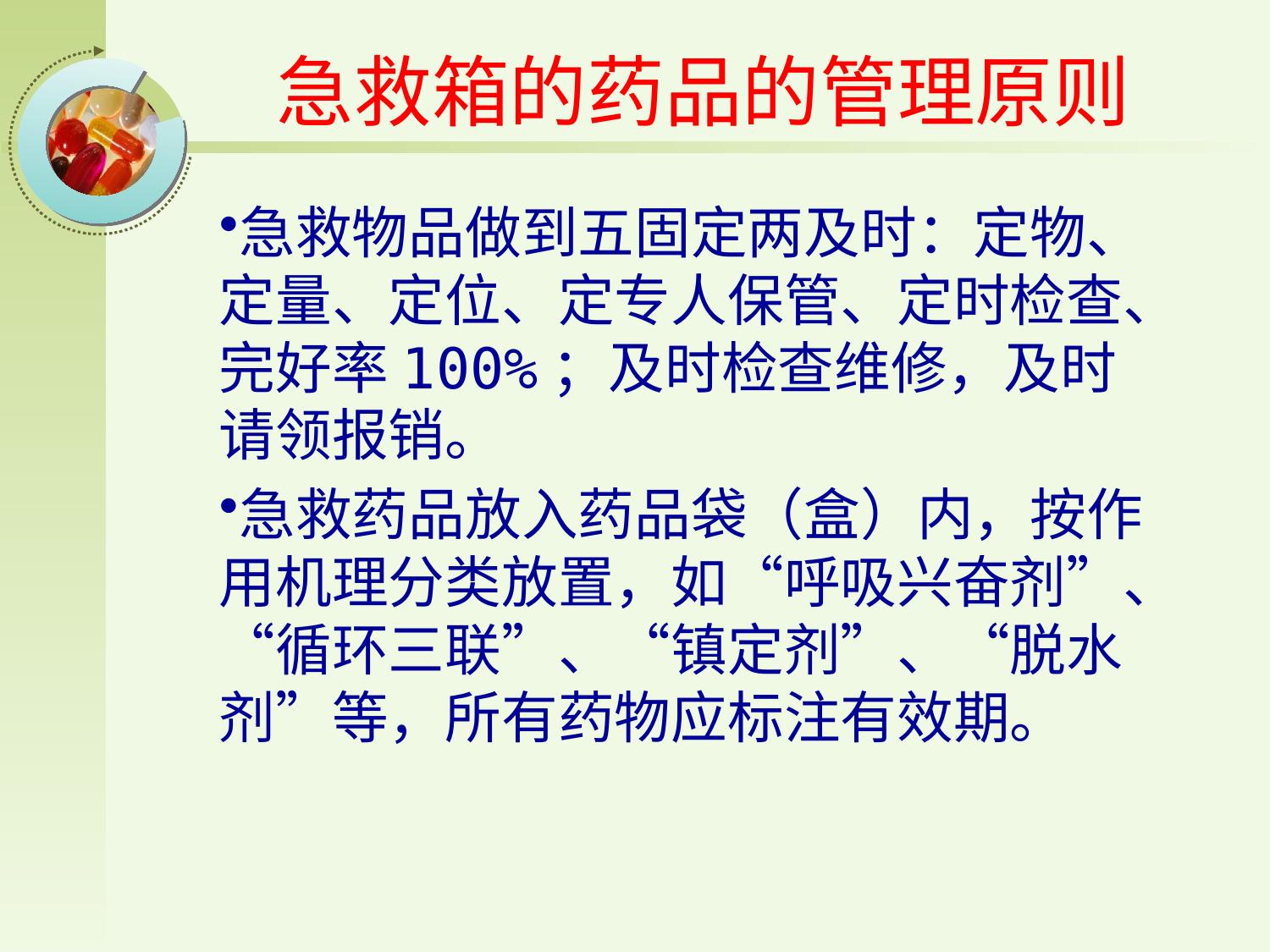 急救箱的药品的管理原则

•急救物品做到五固定两及时：定物、定量、定位、定专人保管、定时检查、完好率 100%；及时检查维修，及时请领报销。

•急救药品放入药品袋（盒）内，按作用机理分类放置，如“呼吸兴奋剂”、“循环三联”、“镇定剂”、“脱水剂”等，所有药物应标注有效期。